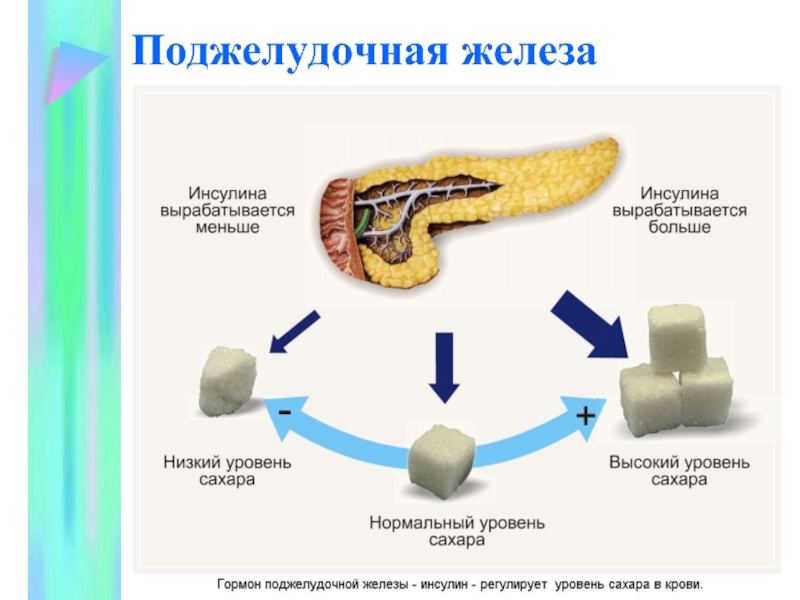 Поджелудочная железа

Инсулина вырабатывается меньше

Инсулина вырабатывается больше

-

+

Низкий уровень сахара

Высокий уровень сахара

Нормальный уровень сахара

Гормон поджелудочной железы - инсулин - регулирует уровень сахара в крови.